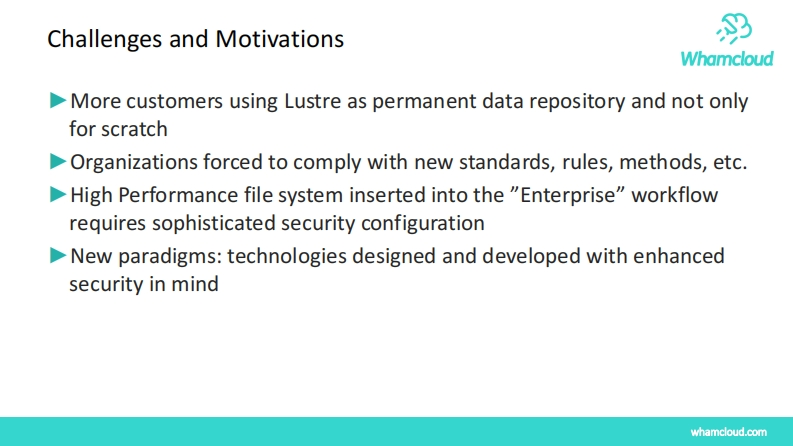 Challenges and Motivations

Whamcloud

►More customers using Lustre as permanent data repository and not only for scratch

►Organizations forced to comply with new standards, rules, methods, etc.

►High Performance file system inserted into the ”Enterprise” workflow requires sophisticated security configuration

►New paradigms: technologies designed and developed with enhanced security in mind

whamcloud.com